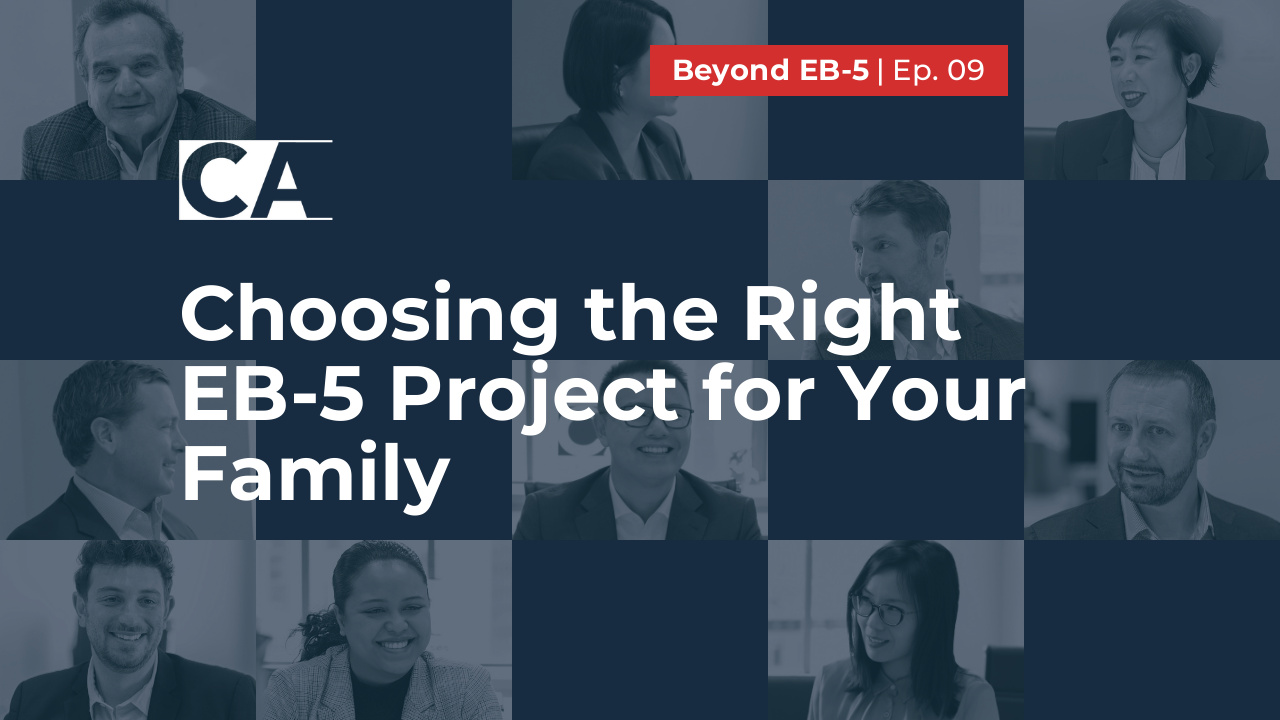 Beyond EB-5 | Ep. 09

CA

Choosing the Right EB-5 Project for Your Family